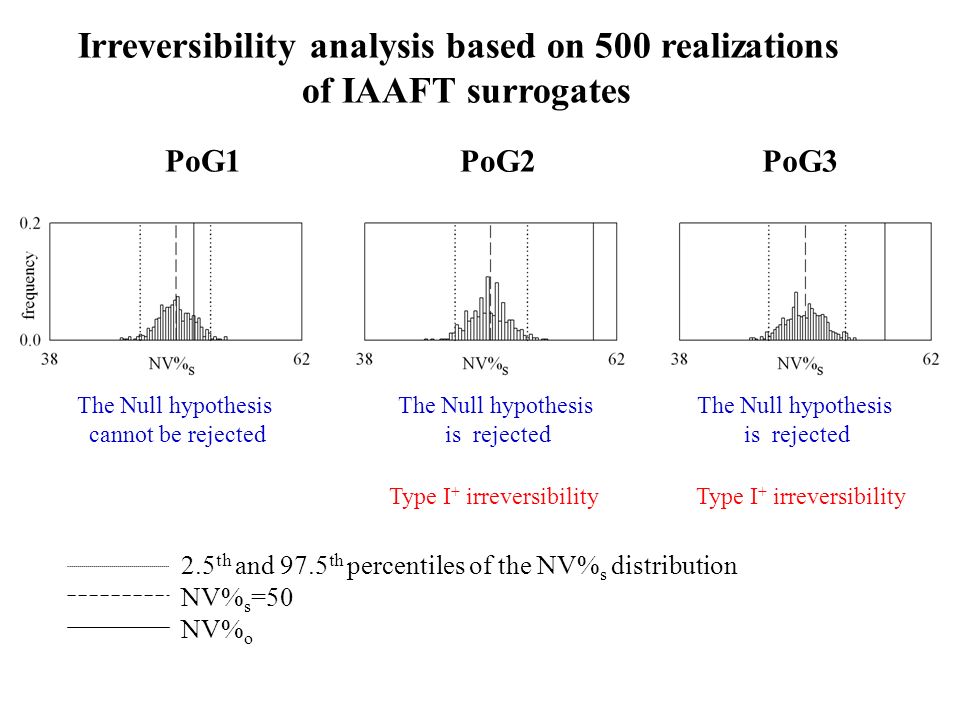 Irreversibility analysis based on 500 realizations of IAAFT surrogates

PoG1

0.2
frequency
0.0
38
NV%$_s$
62

The Null hypothesis cannot be rejected

PoG2

38
NV%$_s$
62

The Null hypothesis is rejected

Type I$^+$ irreversibility

PoG3

38
NV%$_s$
62

The Null hypothesis is rejected

Type I$^+$ irreversibility

2.5$^{th}$ and 97.5$^{th}$ percentiles of the NV%$_s$ distribution
NV%$_s$=50
NV%$_o$